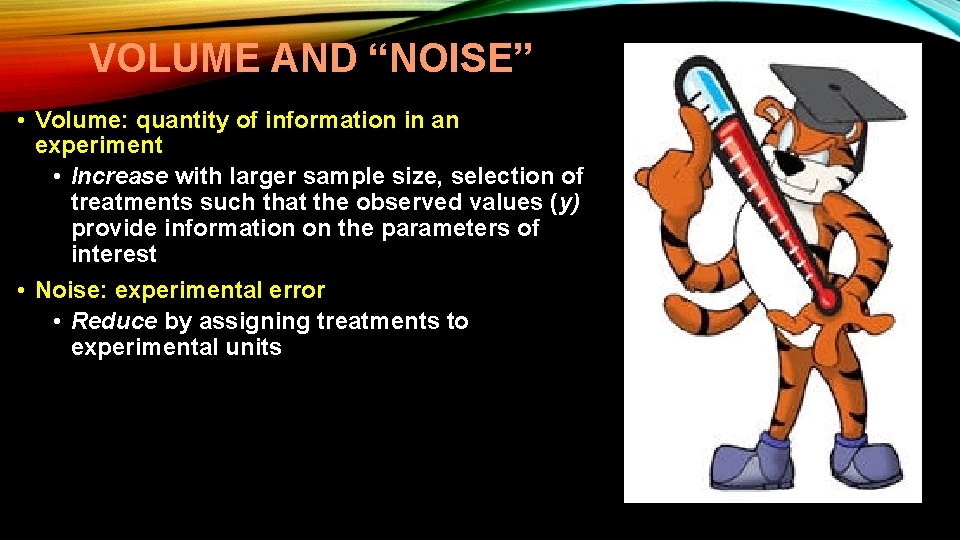 VOLUME AND “NOISE”

• Volume: quantity of information in an experiment
 • Increase with larger sample size, selection of treatments such that the observed values (y) provide information on the parameters of interest

• Noise: experimental error
 • Reduce by assigning treatments to experimental units